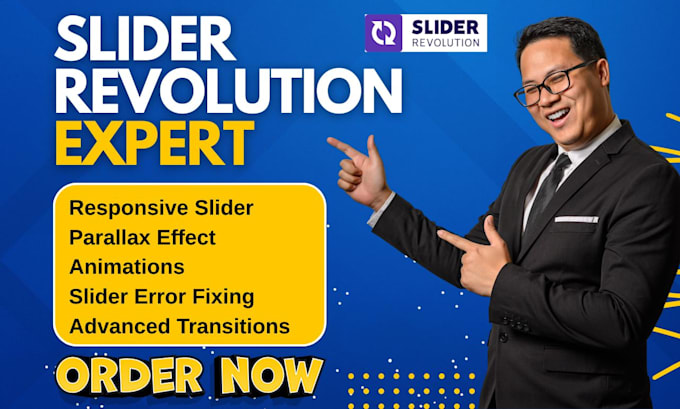 SLIDER REVOLUTION EXPERT

SLIDER REVOLUTION

Responsive Slider
Parallax Effect
Animations
Slider Error Fixing
Advanced Transitions

ORDER NOW